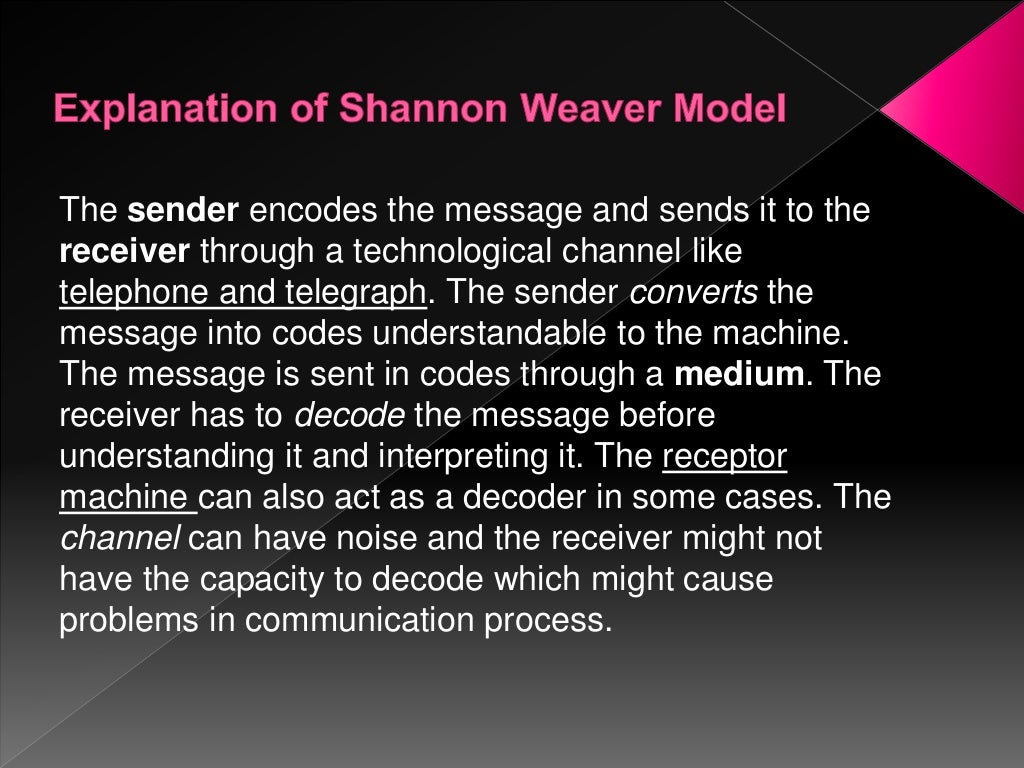 Explanation of Shannon Weaver Model

The sender encodes the message and sends it to the receiver through a technological channel like telephone and telegraph. The sender converts the message into codes understandable to the machine. The message is sent in codes through a medium. The receiver has to decode the message before understanding it and interpreting it. The receptor machine can also act as a decoder in some cases. The channel can have noise and the receiver might not have the capacity to decode which might cause problems in communication process.